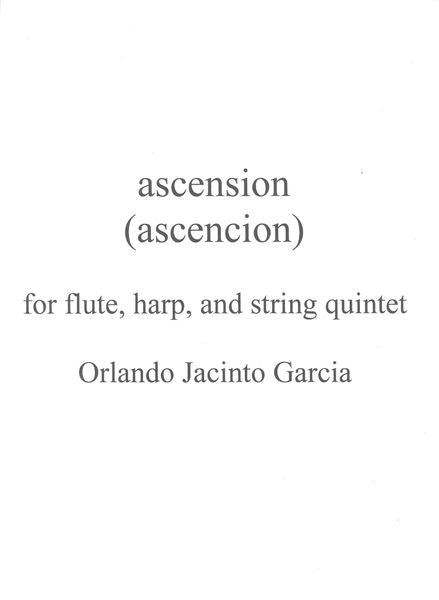 ascension
(ascencion)

for flute, harp, and string quintet

Orlando Jacinto Garcia